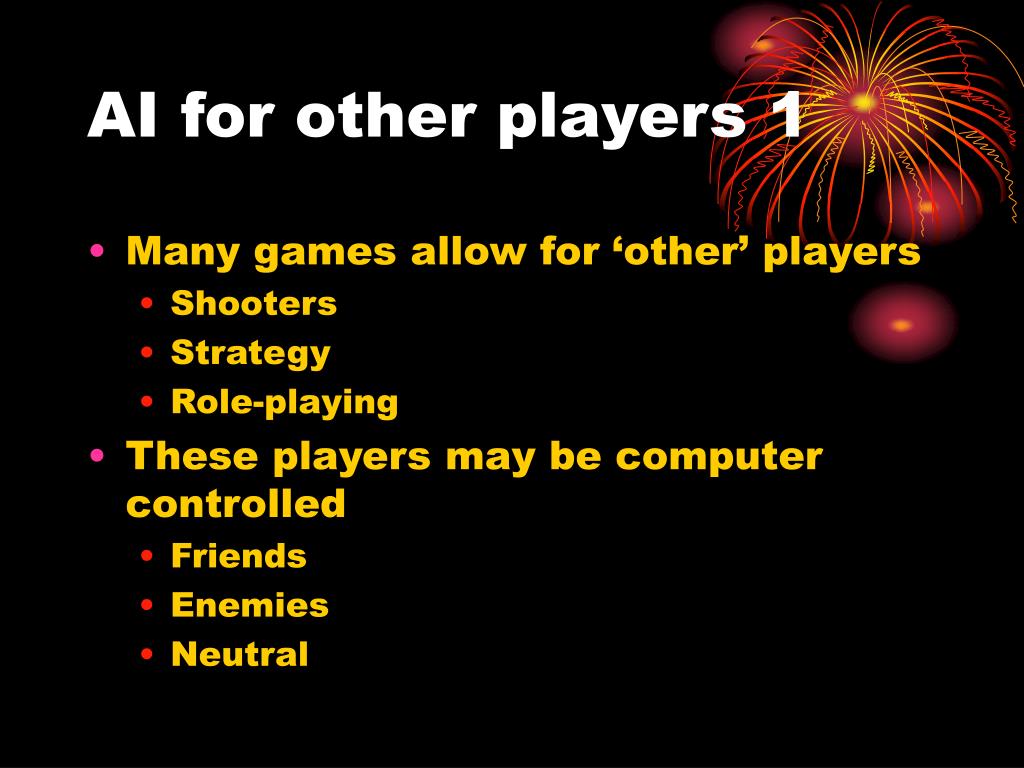 AI for other players 1

• Many games allow for ‘other’ players
  • Shooters
  • Strategy
  • Role-playing
• These players may be computer controlled
  • Friends
  • Enemies
  • Neutral